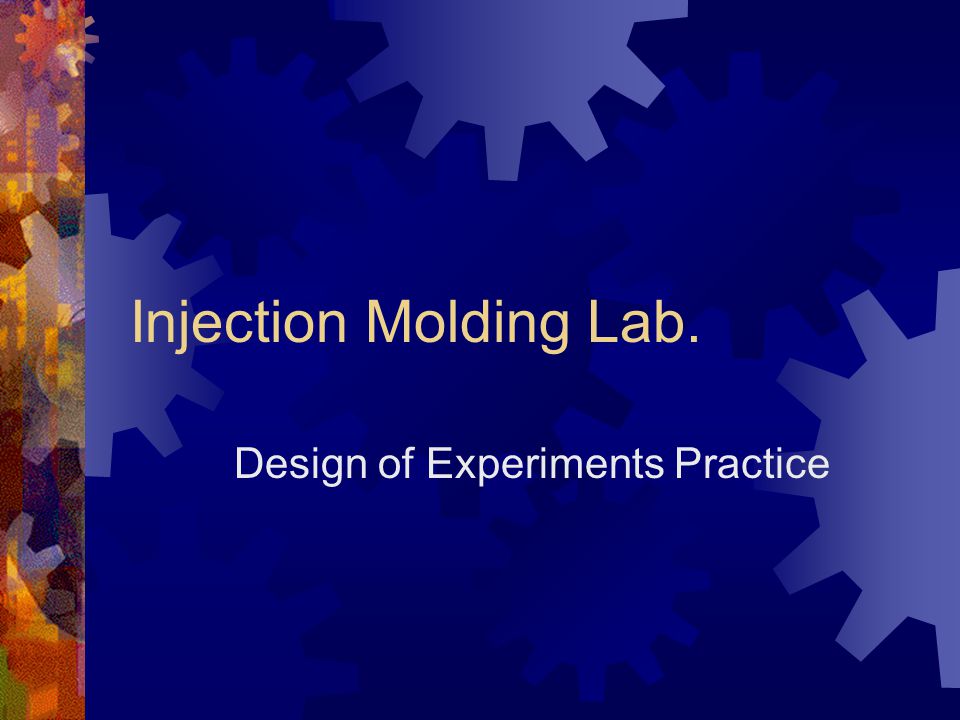 Injection Molding Lab.

Design of Experiments Practice